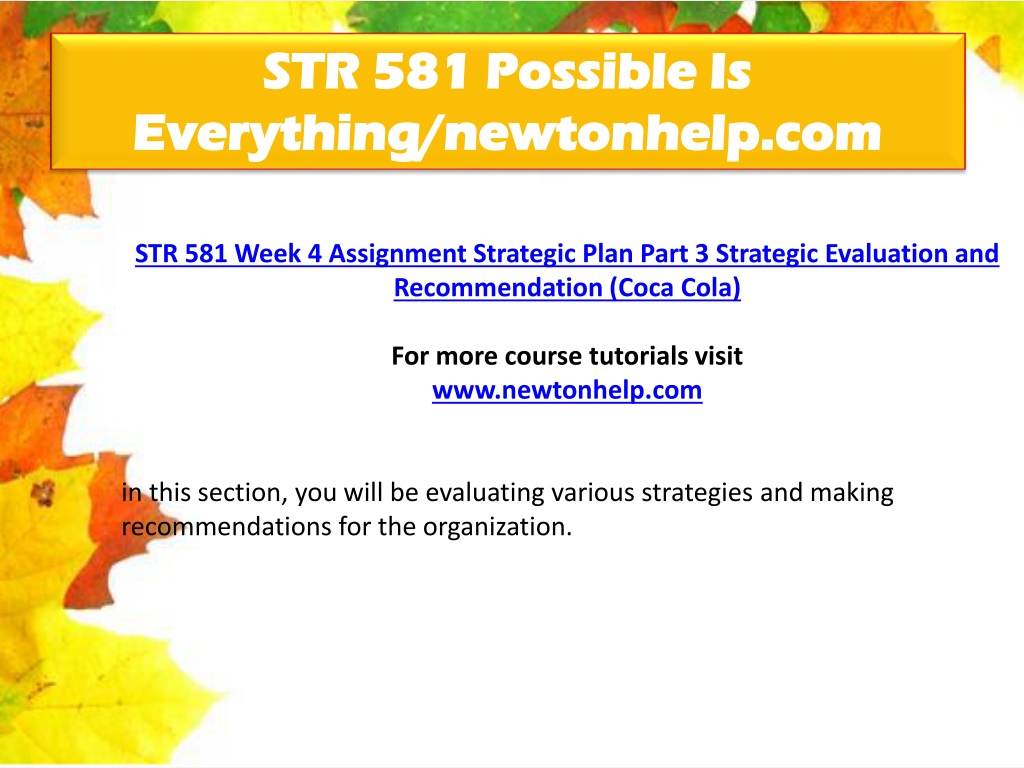 STR 581 Possible Is Everything/newtonhelp.com

STR 581 Week 4 Assignment Strategic Plan Part 3 Strategic Evaluation and Recommendation (Coca Cola)

For more course tutorials visit
www.newtonhelp.com

in this section, you will be evaluating various strategies and making recommendations for the organization.